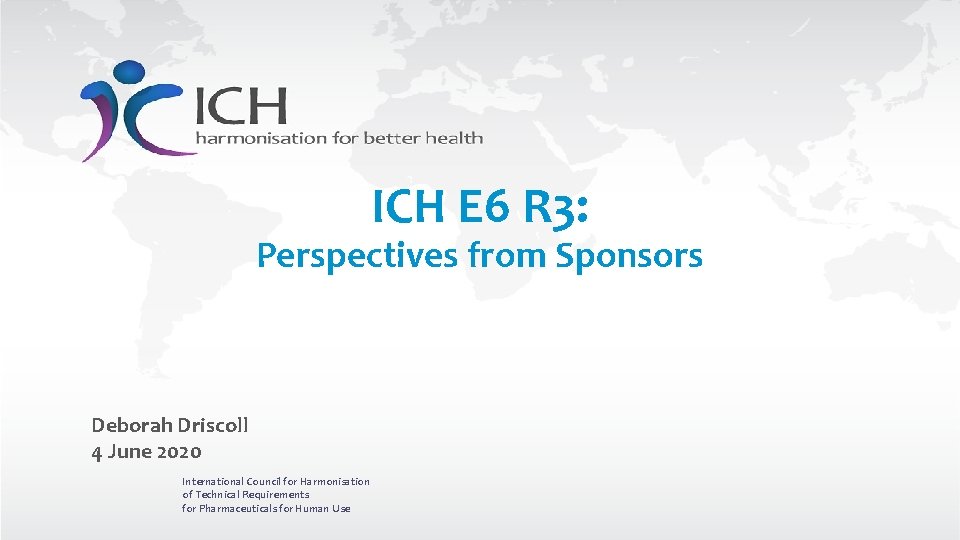 ICH
harmonisation for better health

ICH E6 R3:
Perspectives from Sponsors

Deborah Driscoll
4 June 2020

International Council for Harmonisation
of Technical Requirements
for Pharmaceuticals for Human Use